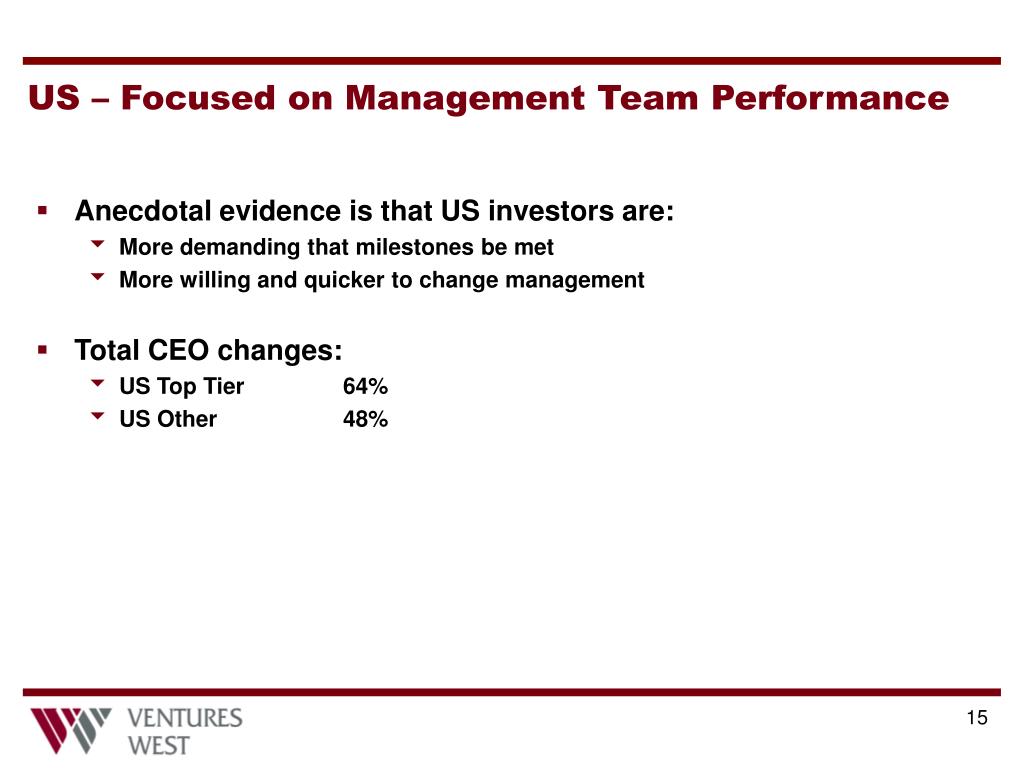 US – Focused on Management Team Performance

Anecdotal evidence is that US investors are:
More demanding that milestones be met
More willing and quicker to change management

Total CEO changes:
US Top Tier 64%
US Other 48%

VENTURES WEST

15